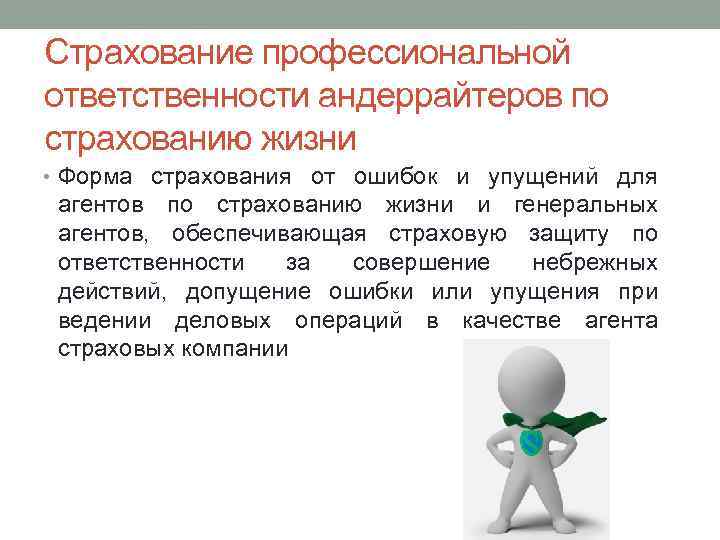 Страхование профессиональной ответственности андеррайтеров по страхованию жизни

• Форма страхования от ошибок и упущений для агентов по страхованию жизни и генеральных агентов, обеспечивающая страховую защиту по ответственности за совершение небрежных действий, допущение ошибки или упущения при ведении деловых операций в качестве агента страховых компании